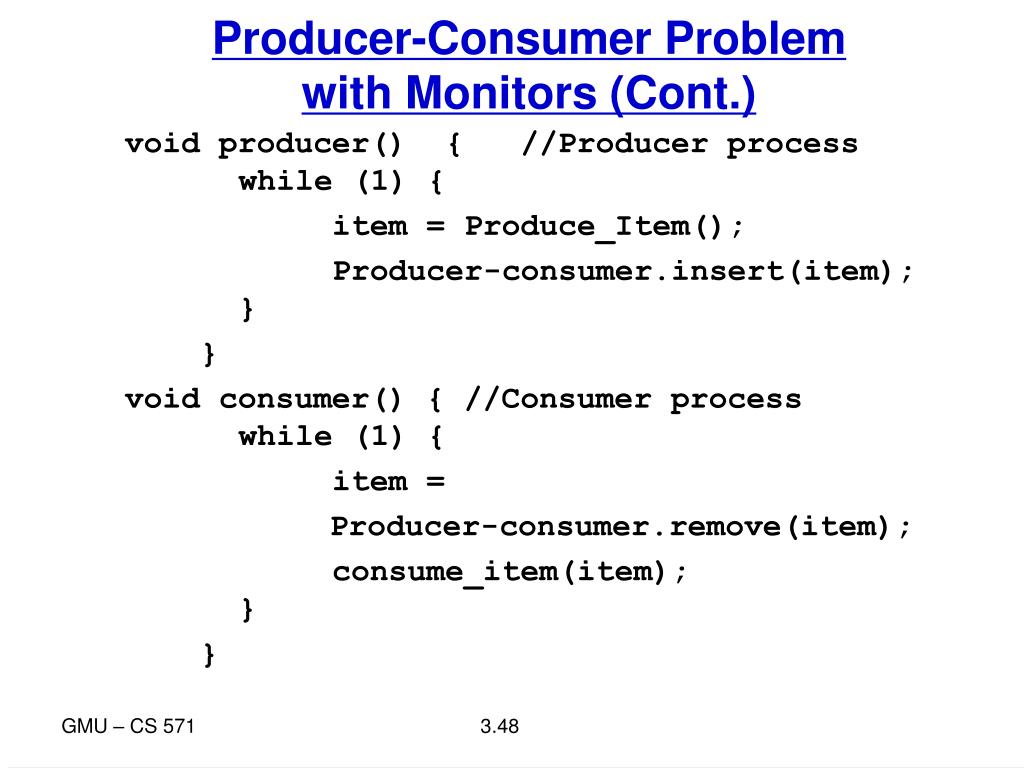 Producer-Consumer Problem with Monitors (Cont.)

void producer()  {   //Producer process
    while (1) {
        item = Produce_Item();
        Producer-consumer.insert(item);
    }
}
void consumer() { //Consumer process
    while (1) {
        item =
        Producer-consumer.remove(item);
        consume_item(item);
    }
}

GMU – CS 571

3.48